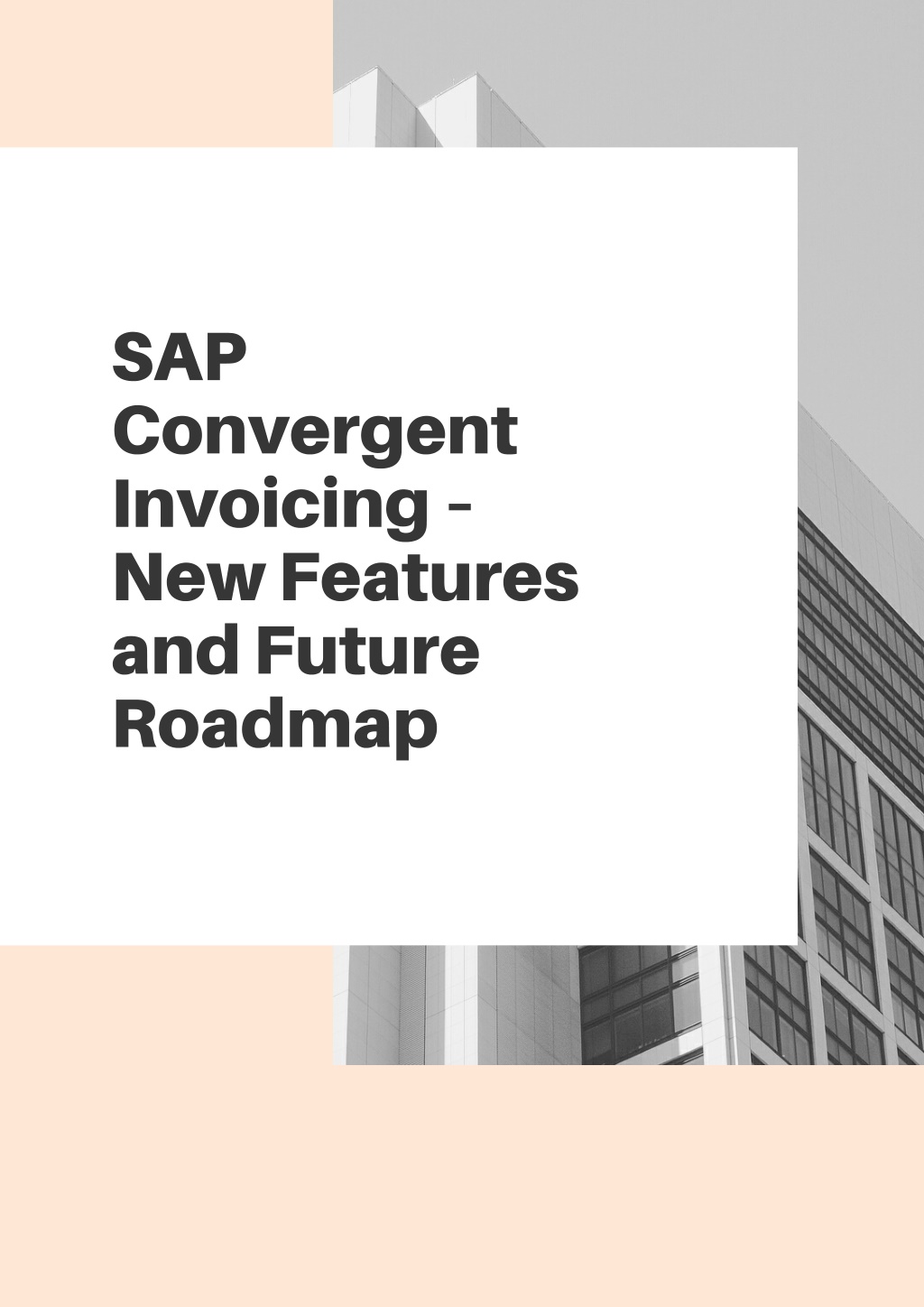 SAP Convergent Invoicing - New Features and Future Roadmap